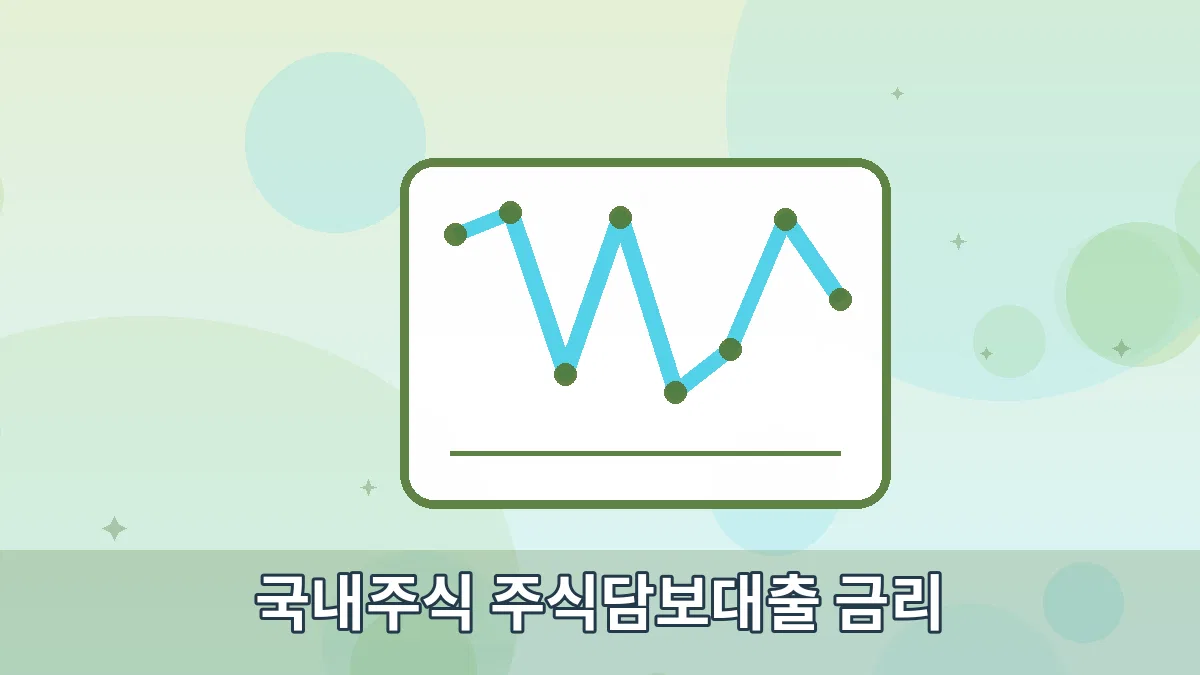 국내주식 주식담보대출 금리